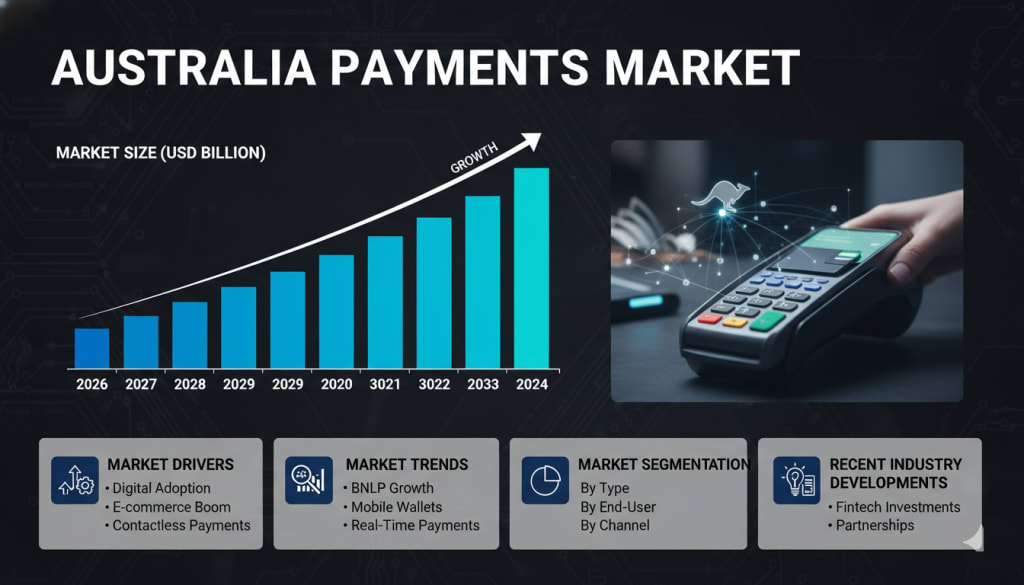 AUSTRALIA PAYMENTS MARKET

MARKET SIZE (USD BILLION)

GROWTH

2026 2027 2028 2029 2029 2020 3021 3022 2033 2024

MARKET DRIVERS
• Digital Adoption
• E-commerce Boom
• Contactless Payments

MARKET TRENDS
• BNLP Growth
• Mobile Wallets
• Real-Time Payments

MARKET SEGMENTATION
By Type
By End-User
By Channel

RECENT INDUSTRY DEVELOPMENTS
• Fintech Investments
• Partnerships